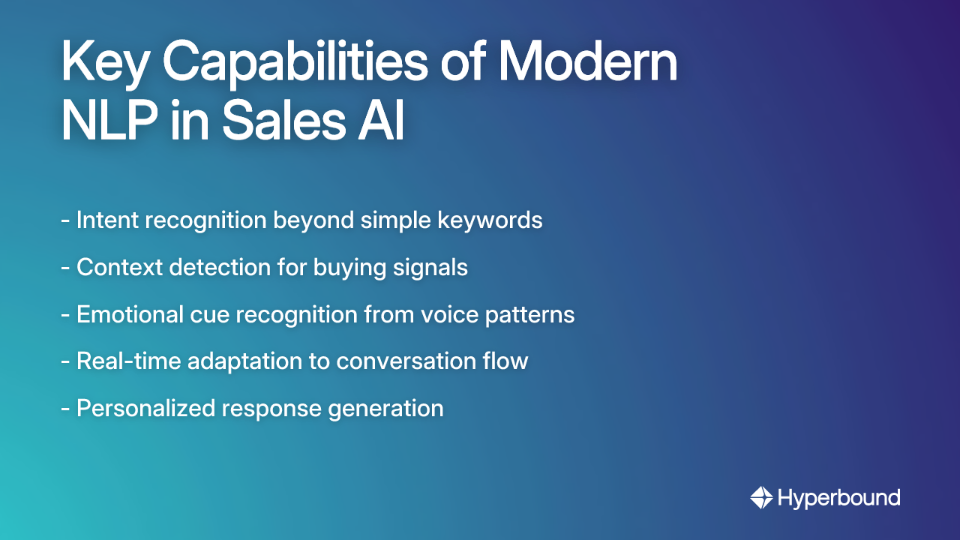 Key Capabilities of Modern NLP in Sales AI

- Intent recognition beyond simple keywords

- Context detection for buying signals

- Emotional cue recognition from voice patterns

- Real-time adaptation to conversation flow

- Personalized response generation

Hyperbound